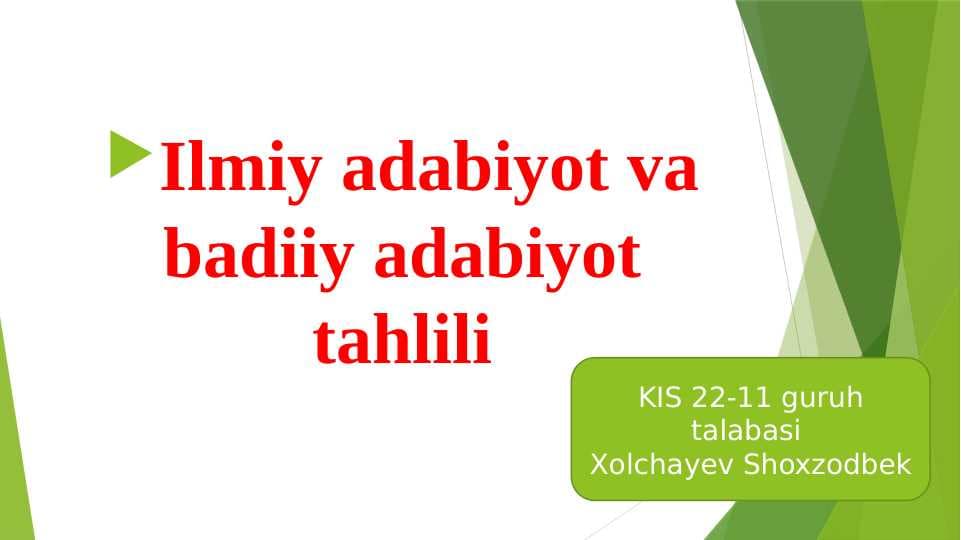 Ilmiy adabiyot va badiiy adabiyot tahlili

KIS 22-11 guruh talabasi Xolchayev Shoxzodbek